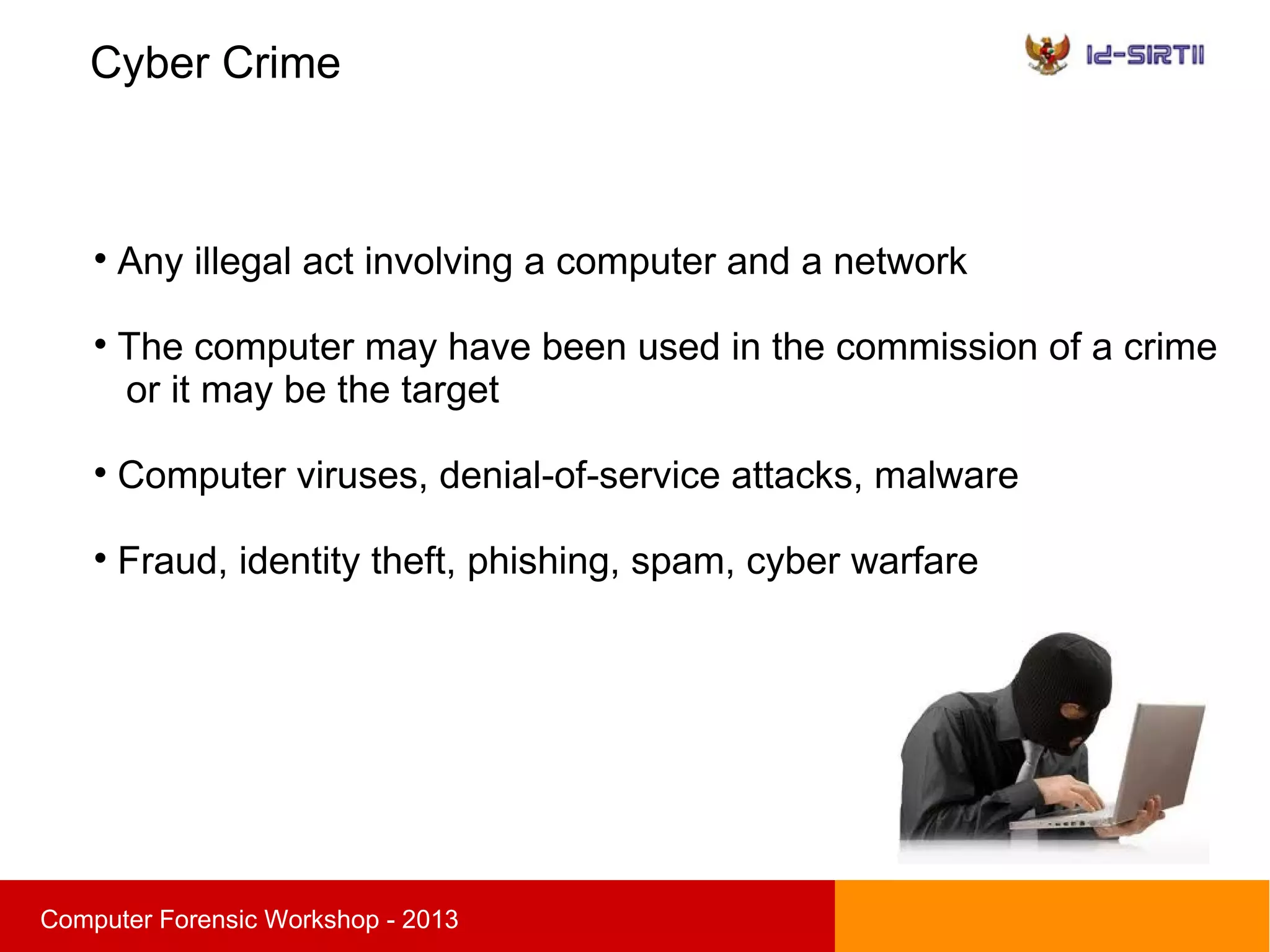 Cyber Crime

Id-SIRTII

• Any illegal act involving a computer and a network

• The computer may have been used in the commission of a crime or it may be the target

• Computer viruses, denial-of-service attacks, malware

• Fraud, identity theft, phishing, spam, cyber warfare

Computer Forensic Workshop - 2013